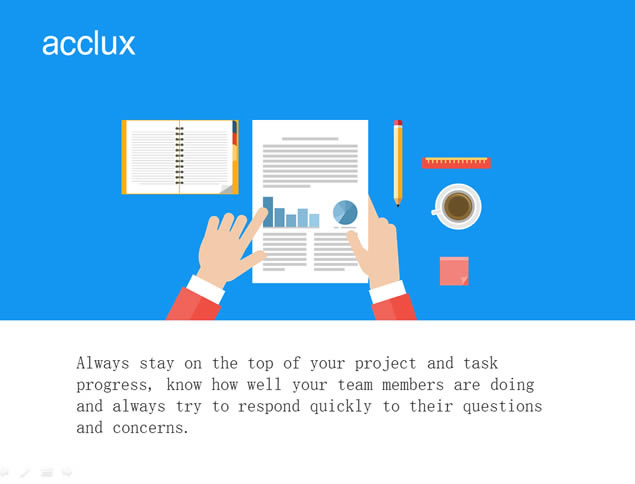 acclux

Always stay on the top of your project and task progress, know how well your team members are doing and always try to respond quickly to their questions and concerns.